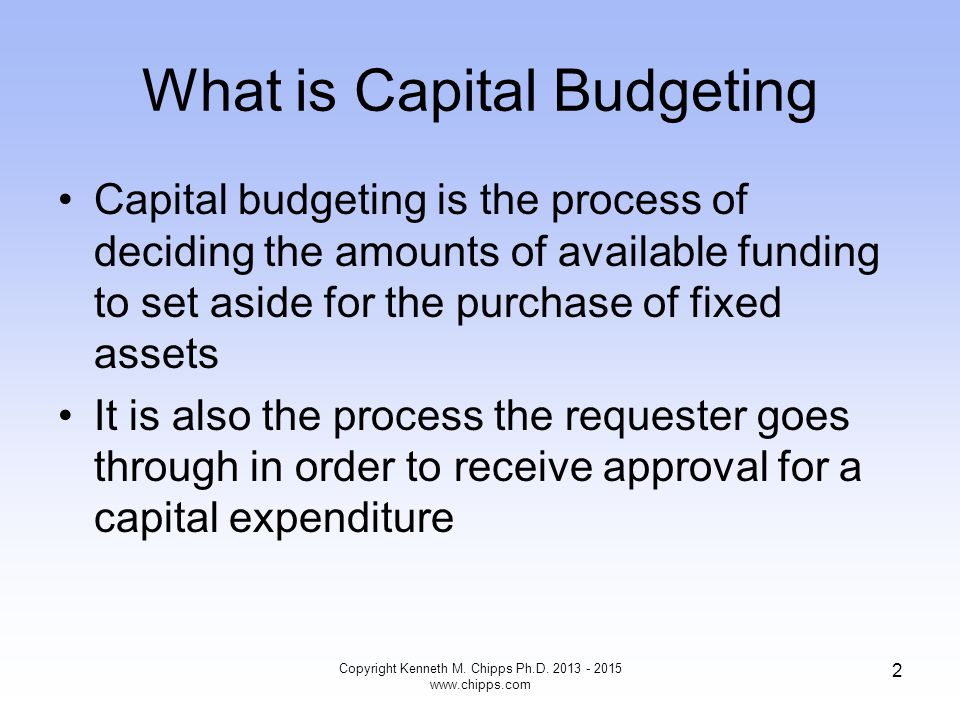 What is Capital Budgeting

• Capital budgeting is the process of deciding the amounts of available funding to set aside for the purchase of fixed assets
• It is also the process the requester goes through in order to receive approval for a capital expenditure

Copyright Kenneth M. Chipps Ph.D. 2013 - 2015
www.chipps.com

2